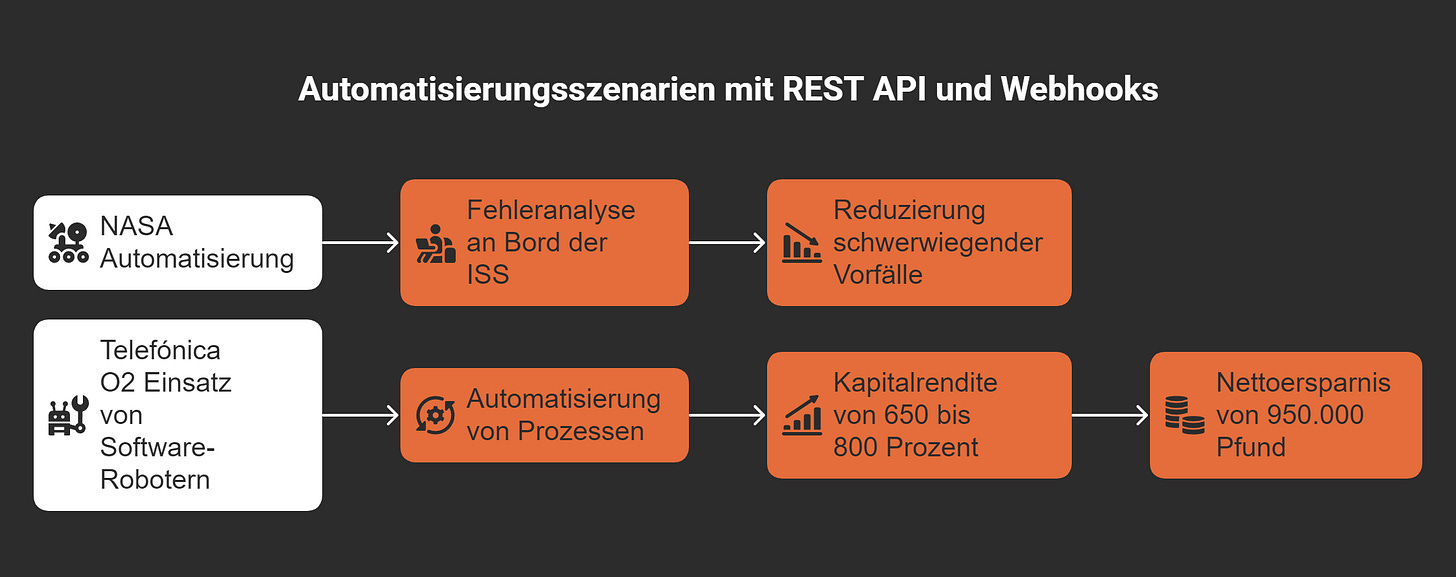 Automatisierungsszenarien mit REST API und Webhooks

NASA Automatisierung

Fehleranalyse an Bord der ISS

Reduzierung schwerwiegender Vorfälle

Telefónica O2 Einsatz von Software-Robotern

Automatisierung von Prozessen

Kapitalrendite von 650 bis 800 Prozent

Nettoersparnis von 950.000 Pfund